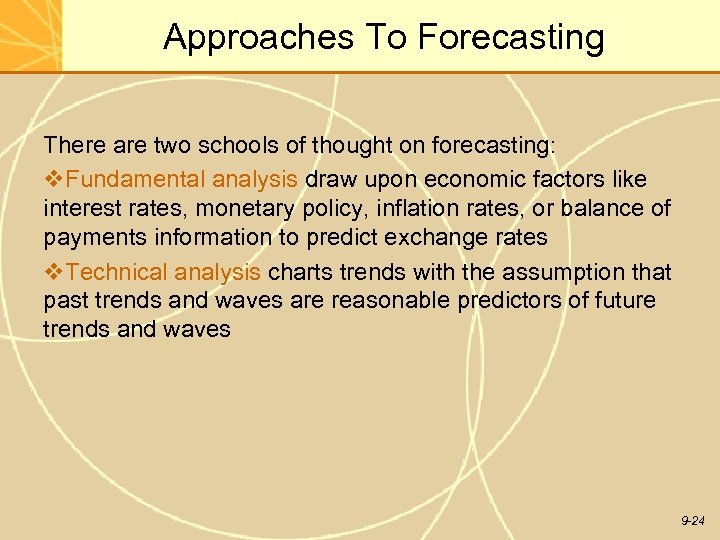 Approaches To Forecasting

There are two schools of thought on forecasting:

❖Fundamental analysis draw upon economic factors like interest rates, monetary policy, inflation rates, or balance of payments information to predict exchange rates

❖Technical analysis charts trends with the assumption that past trends and waves are reasonable predictors of future trends and waves

9-24